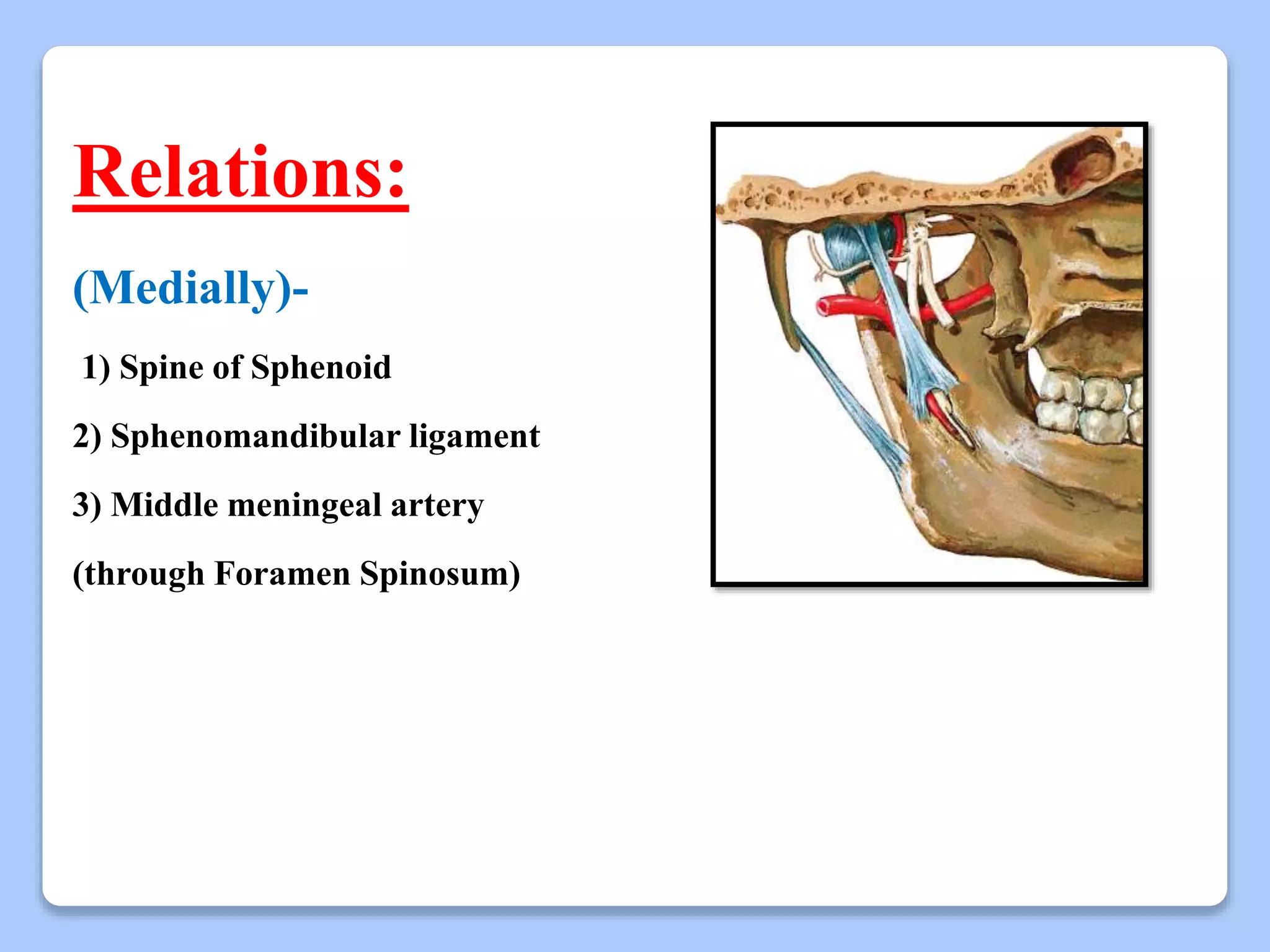 Relations:

(Medially)-

1) Spine of Sphenoid

2) Sphenomandibular ligament

3) Middle meningeal artery

(through Foramen Spinosum)